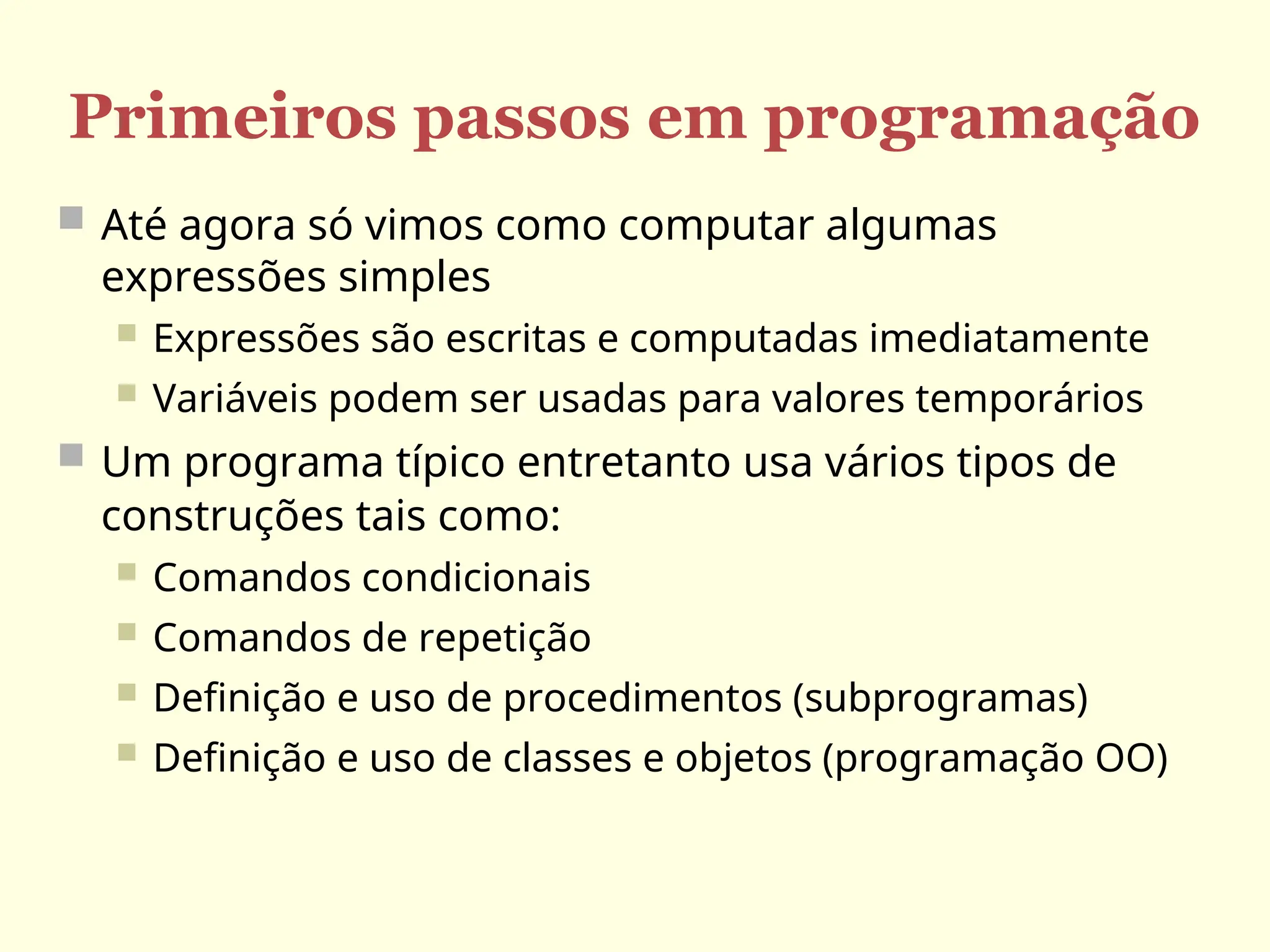 Primeiros passos em programação

Até agora só vimos como computar algumas expressões simples

Expressões são escritas e computadas imediatamente

Variáveis podem ser usadas para valores temporários

Um programa típico entretanto usa vários tipos de construções tais como:

Comandos condicionais

Comandos de repetição

Definição e uso de procedimentos (subprogramas)

Definição e uso de classes e objetos (programação OO)